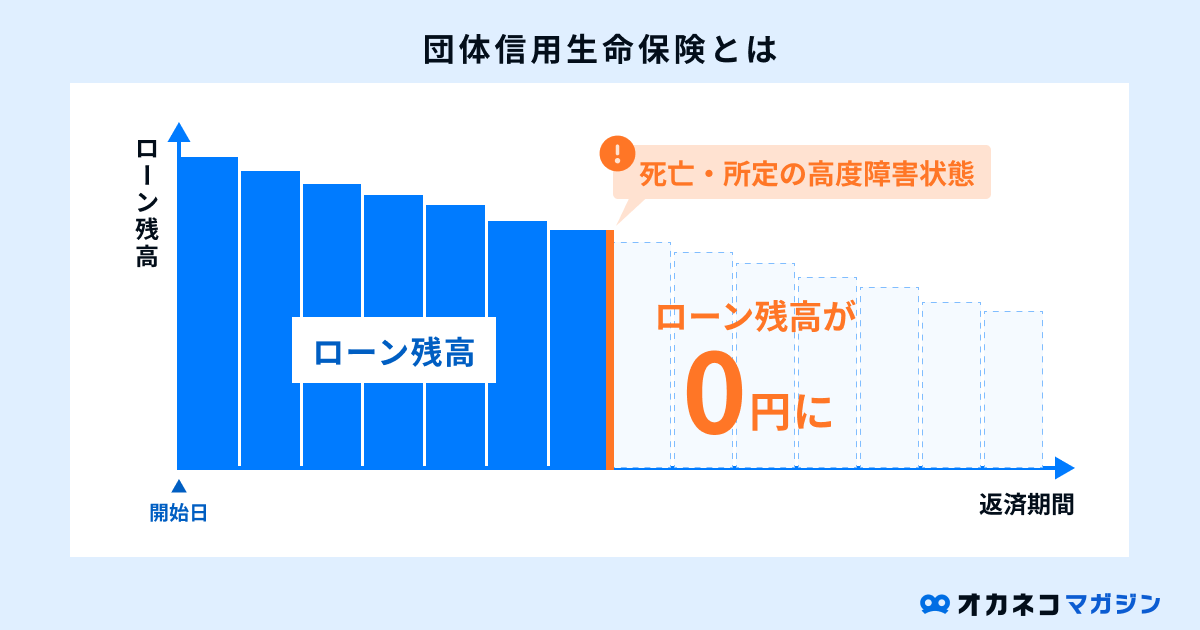 団体信用生命保険とは

ローン残高

!
死亡・所定の高度障害状態

ローン残高

ローン残高が
0円に

開始日

返済期間

オカネコマガジン